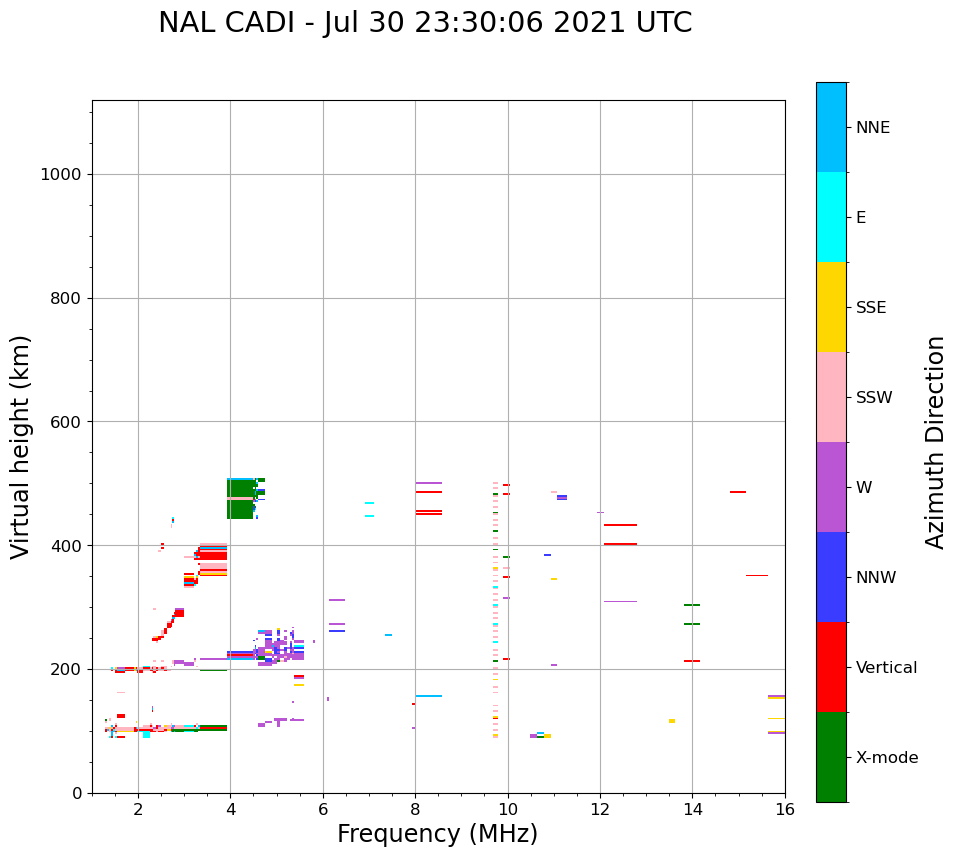 NAL CADI - Jul 30 23:30:06 2021 UTC

Virtual height (km)

1000
800
600
400
200
0

2
4
6
8
10
12
14
16

Frequency (MHz)

NNE
E
SSE
SSW
W
NNW
Vertical
X-mode

Azimuth Direction